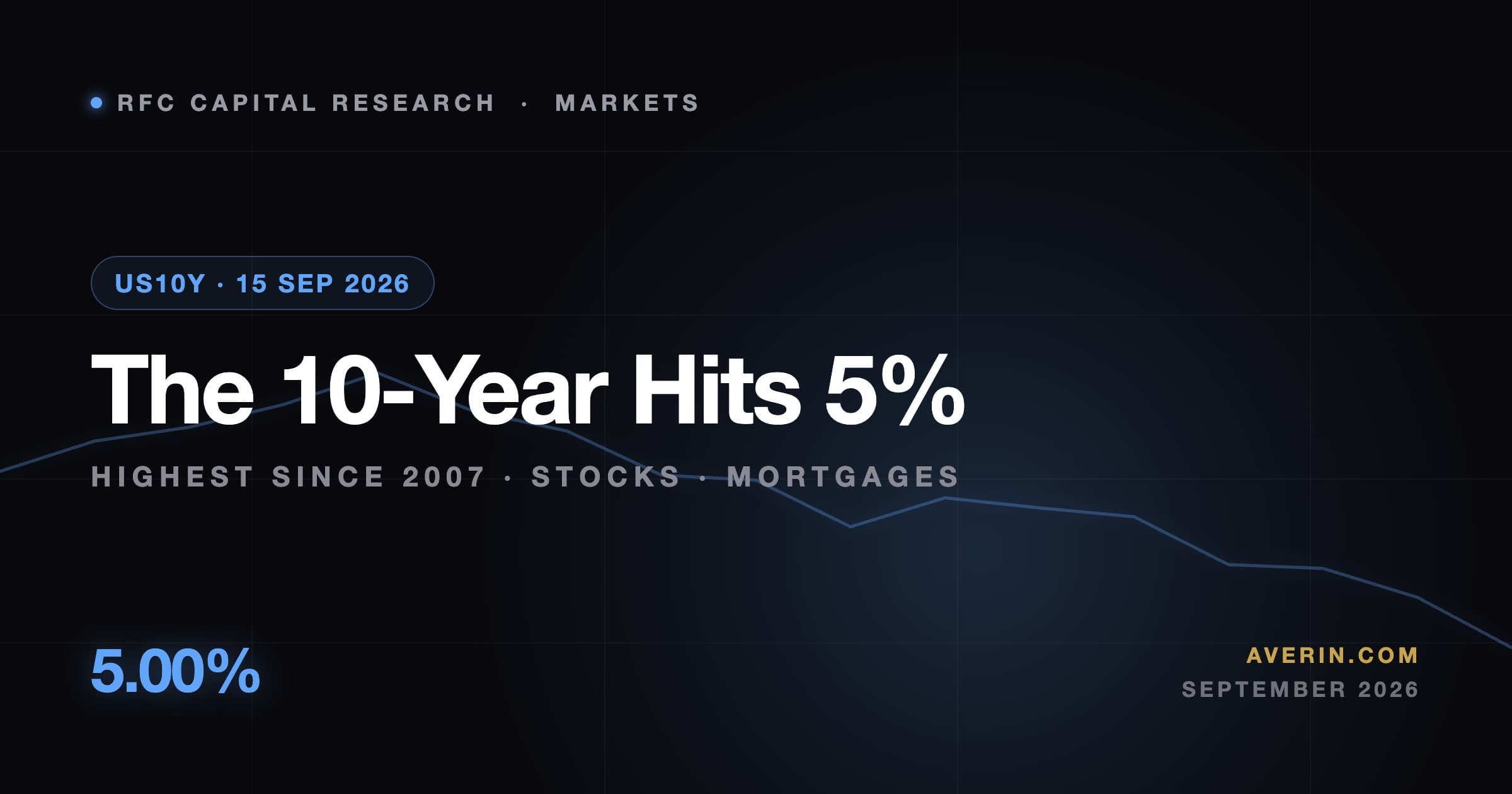 RFC CAPITAL RESEARCH · MARKETS

US10Y · 15 SEP 2026

The 10-Year Hits 5%

HIGHEST SINCE 2007 · STOCKS · MORTGAGES

5.00%

AVERIN.COM
SEPTEMBER 2026